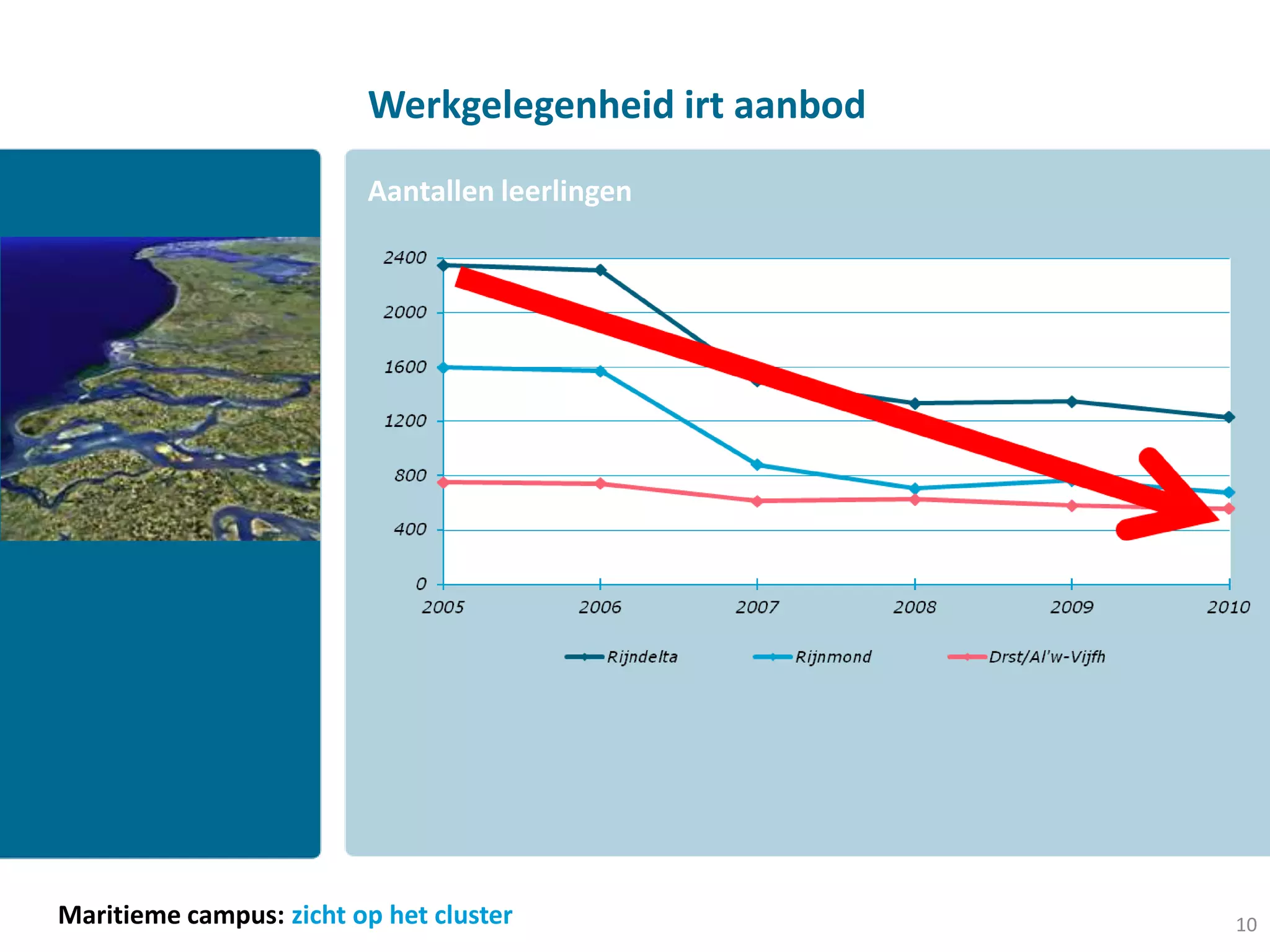 Werkgelegenheid irt aanbod

Aantallen leerlingen

2400
2000
1600
1200
800
400
0

2005 2006 2007 2008 2009 2010

Rijndelta Rijnmond Drst/Al'w-Vijfh

Maritieme campus: zicht op het cluster

10